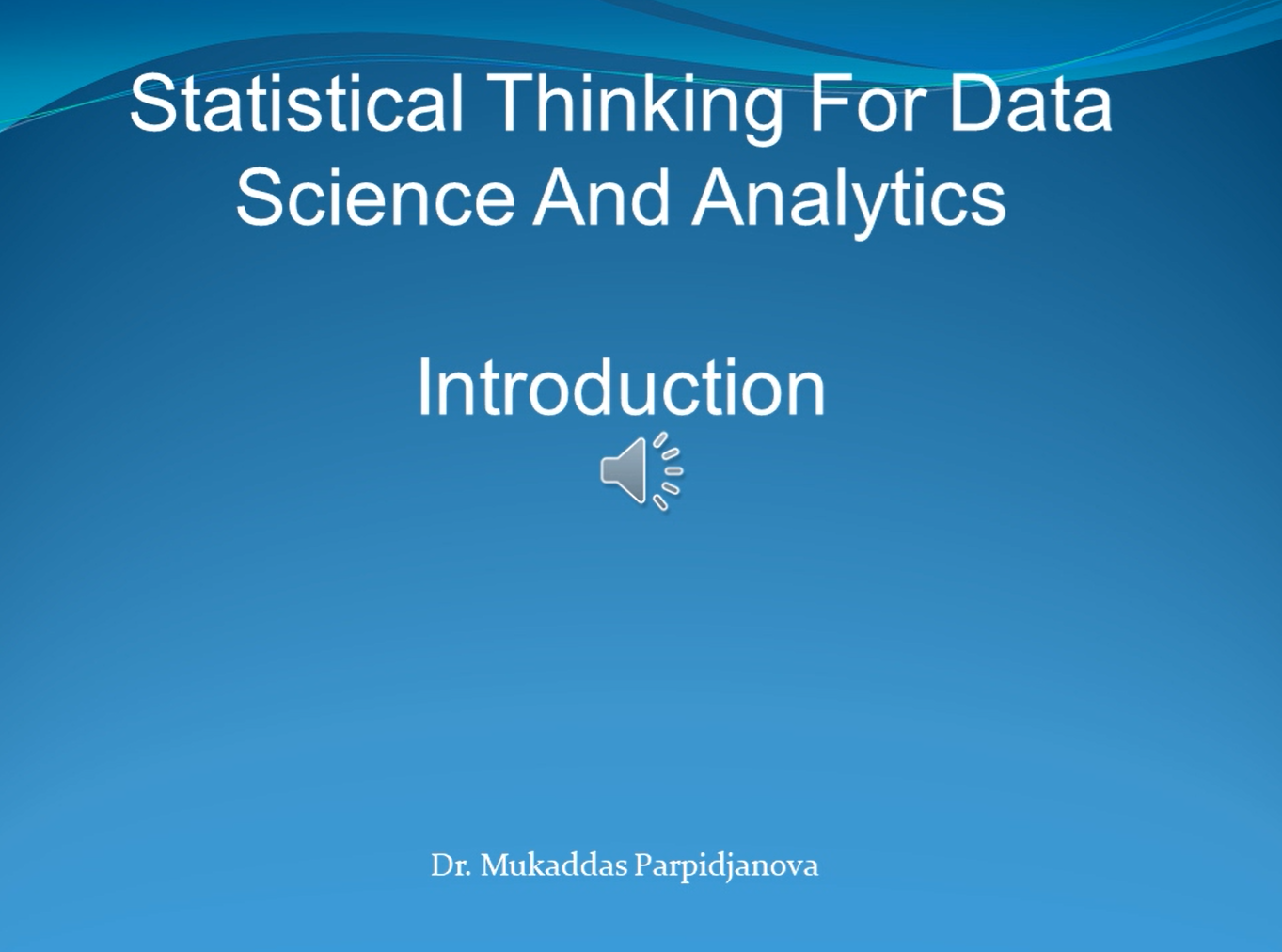 Statistical Thinking For Data Science And Analytics

Introduction

Dr. Mukaddas Parpidjanova